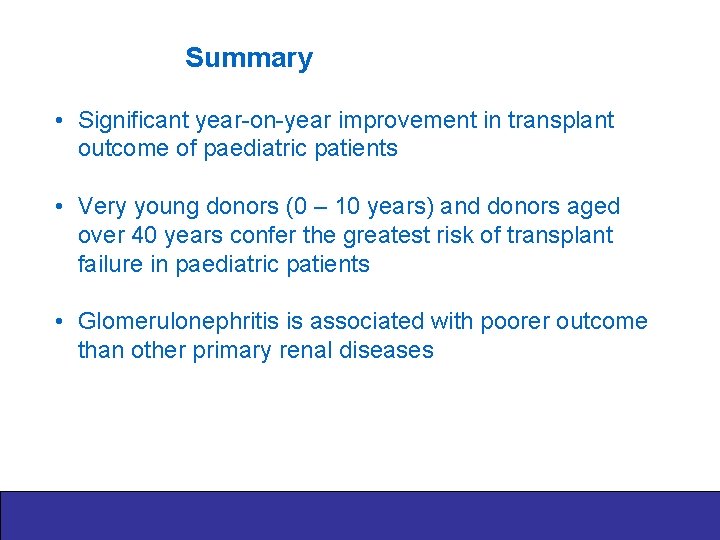 Summary

• Significant year-on-year improvement in transplant outcome of paediatric patients

• Very young donors (0 – 10 years) and donors aged over 40 years confer the greatest risk of transplant failure in paediatric patients

• Glomerulonephritis is associated with poorer outcome than other primary renal diseases